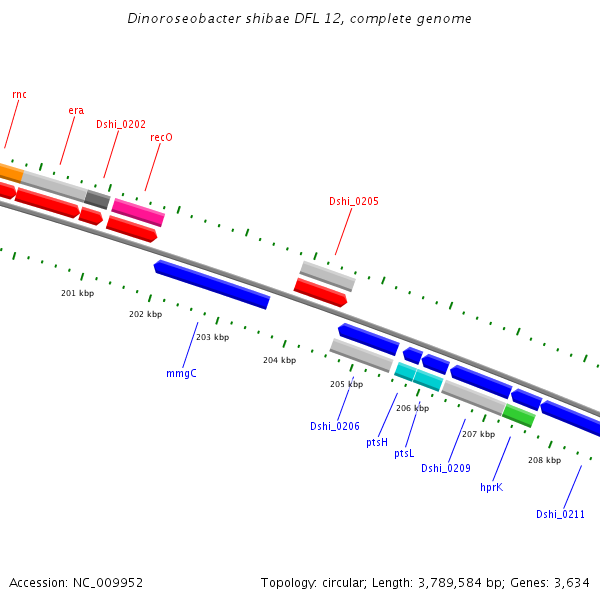 Dinoroseobacter shibae DFL 12, complete genome

rnc
era
Dshi_0202
recO
Dshi_0205

201 kbp
202 kbp
203 kbp
204 kbp
205 kbp
206 kbp
207 kbp
208 kbp

mmgC
Dshi_0206
ptsH
ptsL
Dshi_0209
hprK
Dshi_0211

Accession: NC_009952

Topology: circular; Length: 3,789,584 bp; Genes: 3,634